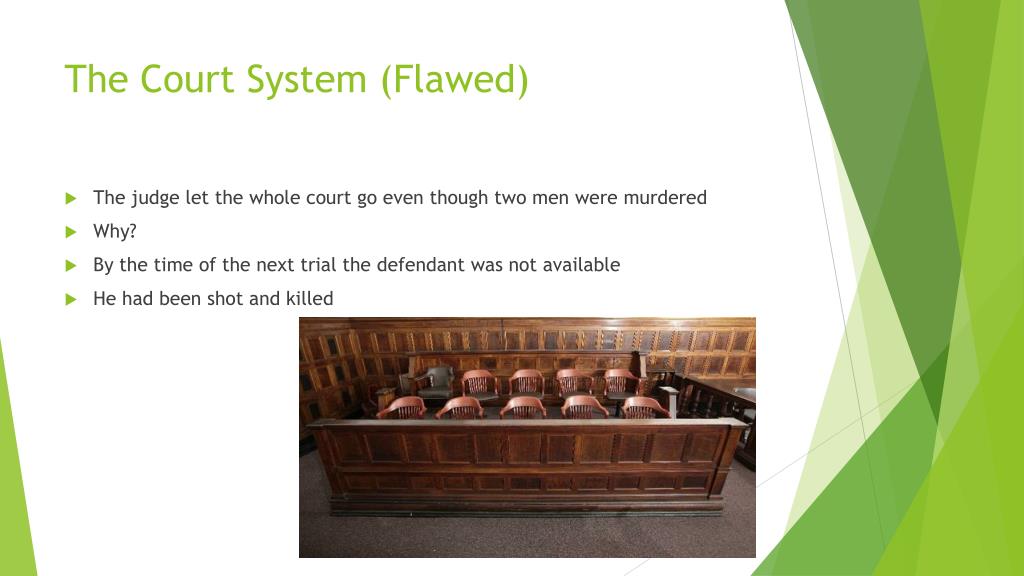 The Court System (Flawed)

The judge let the whole court go even though two men were murdered

Why?

By the time of the next trial the defendant was not available

He had been shot and killed